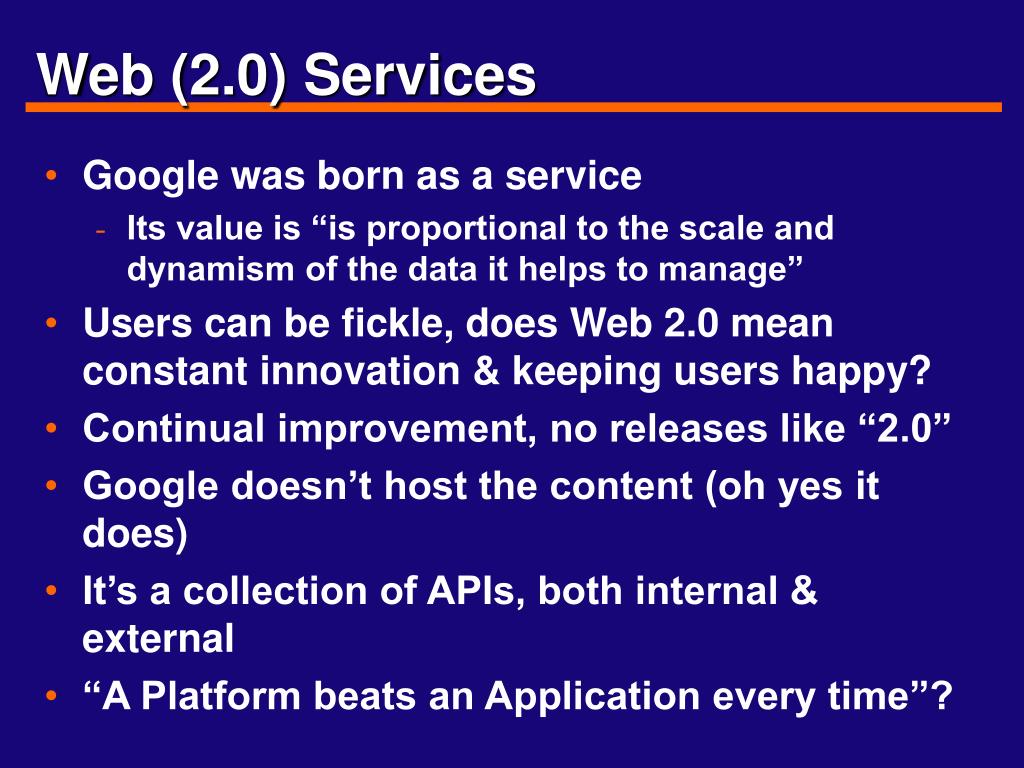 Web (2.0) Services

• Google was born as a service
- Its value is “is proportional to the scale and dynamism of the data it helps to manage”
• Users can be fickle, does Web 2.0 mean constant innovation & keeping users happy?
• Continual improvement, no releases like “2.0”
• Google doesn’t host the content (oh yes it does)
• It’s a collection of APIs, both internal & external
• “A Platform beats an Application every time”?